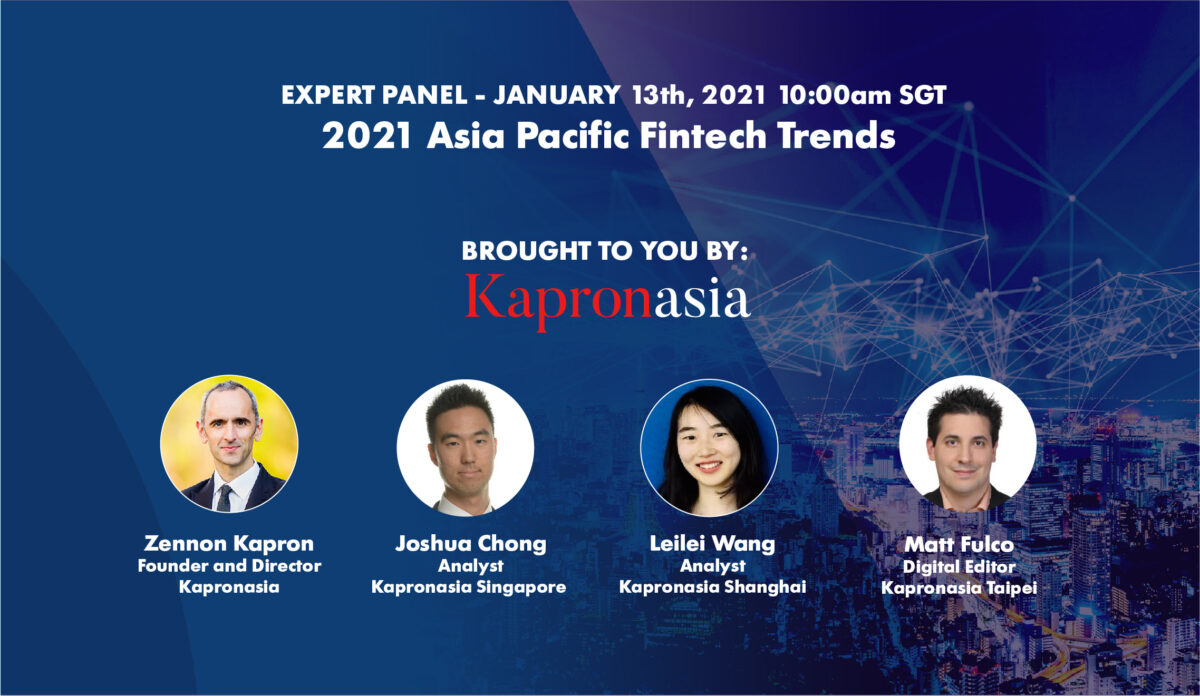 EXPERT PANEL - JANUARY 13th, 2021 10:00am SGT
2021 Asia Pacific Fintech Trends

BROUGHT TO YOU BY:
Kapronasia

Zennon Kapron
Founder and Director
Kapronasia

Joshua Chong
Analyst
Kapronasia Singapore

Leilei Wang
Analyst
Kapronasia Shanghai

Matt Fulco
Digital Editor
Kapronasia Taipei